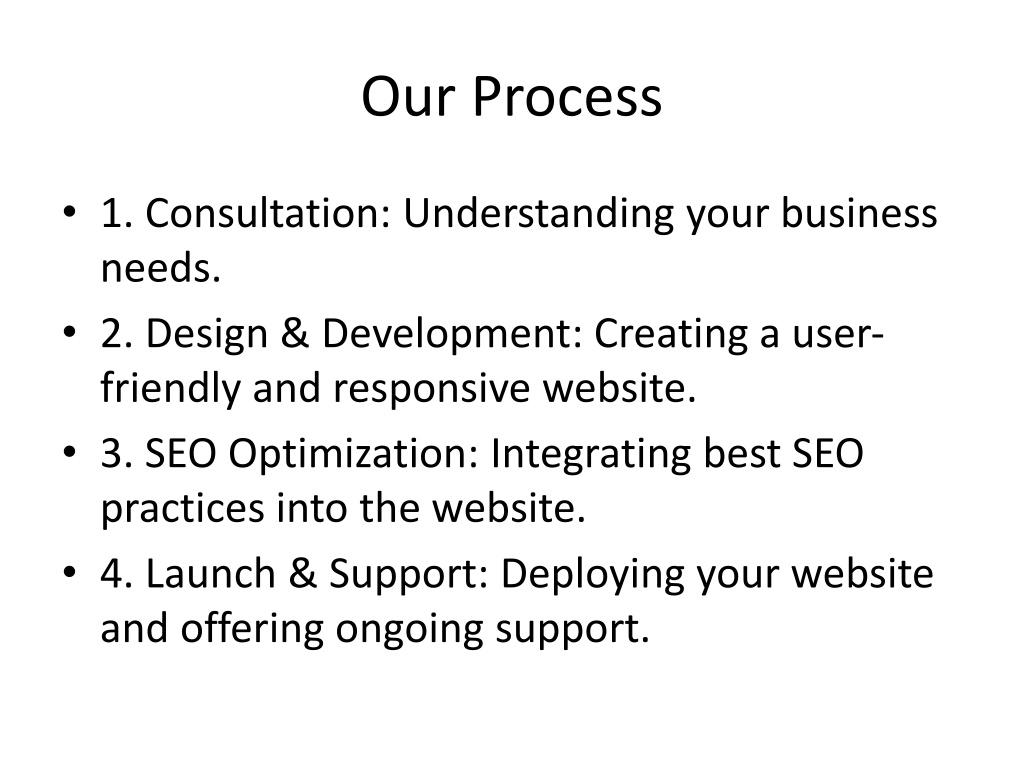 Our Process

• 1. Consultation: Understanding your business needs.
• 2. Design & Development: Creating a user-friendly and responsive website.
• 3. SEO Optimization: Integrating best SEO practices into the website.
• 4. Launch & Support: Deploying your website and offering ongoing support.